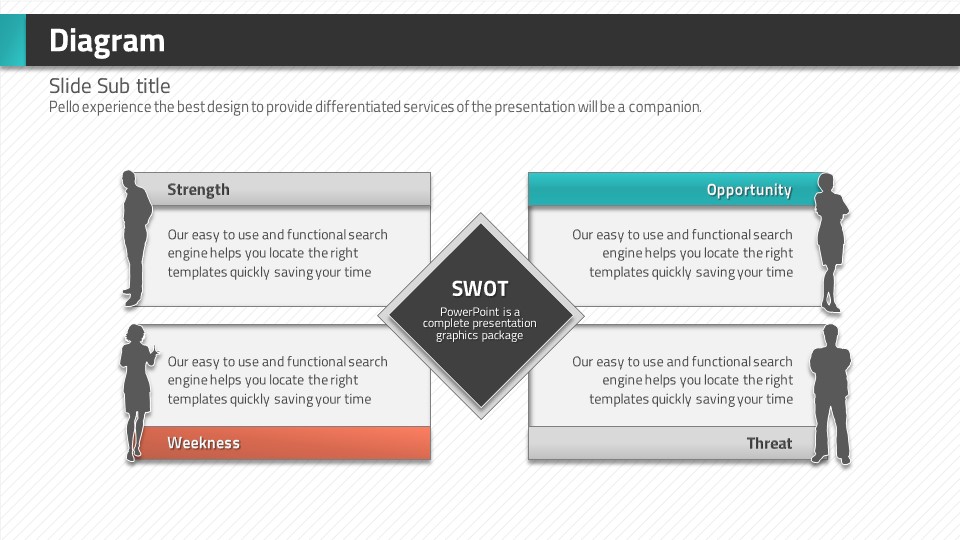 Diagram

Slide Sub title
Pello experience the best design to provide differentiated services of the presentation will be a companion.

Strength

Our easy to use and functional search engine helps you locate the right templates quickly saving your time

Opportunity

Our easy to use and functional search engine helps you locate the right templates quickly saving your time

SWOT
PowerPoint is a complete presentation graphics package

Our easy to use and functional search engine helps you locate the right templates quickly saving your time

Weekness

Our easy to use and functional search engine helps you locate the right templates quickly saving your time

Threat